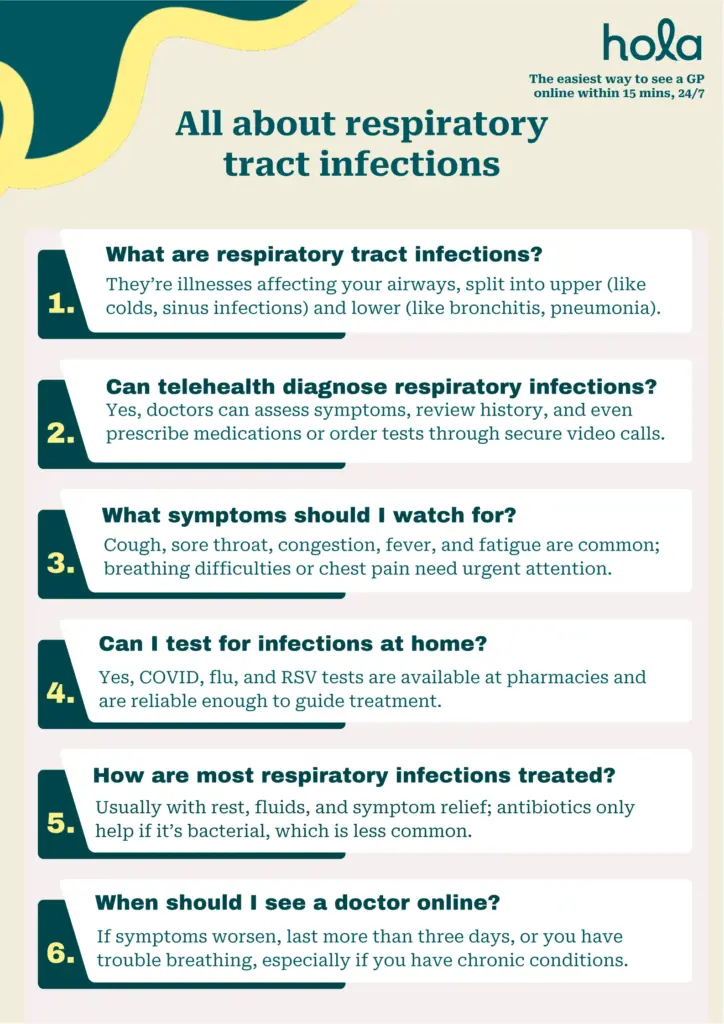 hola

The easiest way to see a GP online within 15 mins, 24/7

All about respiratory tract infections

1. What are respiratory tract infections?
They're illnesses affecting your airways, split into upper (like colds, sinus infections) and lower (like bronchitis, pneumonia).

2. Can telehealth diagnose respiratory infections?
Yes, doctors can assess symptoms, review history, and even prescribe medications or order tests through secure video calls.

3. What symptoms should I watch for?
Cough, sore throat, congestion, fever, and fatigue are common; breathing difficulties or chest pain need urgent attention.

4. Can I test for infections at home?
Yes, COVID, flu, and RSV tests are available at pharmacies and are reliable enough to guide treatment.

5. How are most respiratory infections treated?
Usually with rest, fluids, and symptom relief; antibiotics only help if it's bacterial, which is less common.

6. When should I see a doctor online?
If symptoms worsen, last more than three days, or you have trouble breathing, especially if you have chronic conditions.